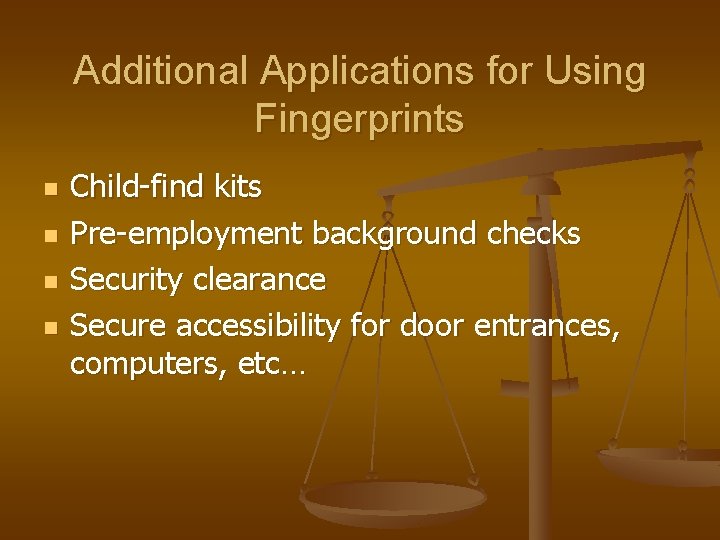 Additional Applications for Using Fingerprints

- Child-find kits
- Pre-employment background checks
- Security clearance
- Secure accessibility for door entrances, computers, etc…